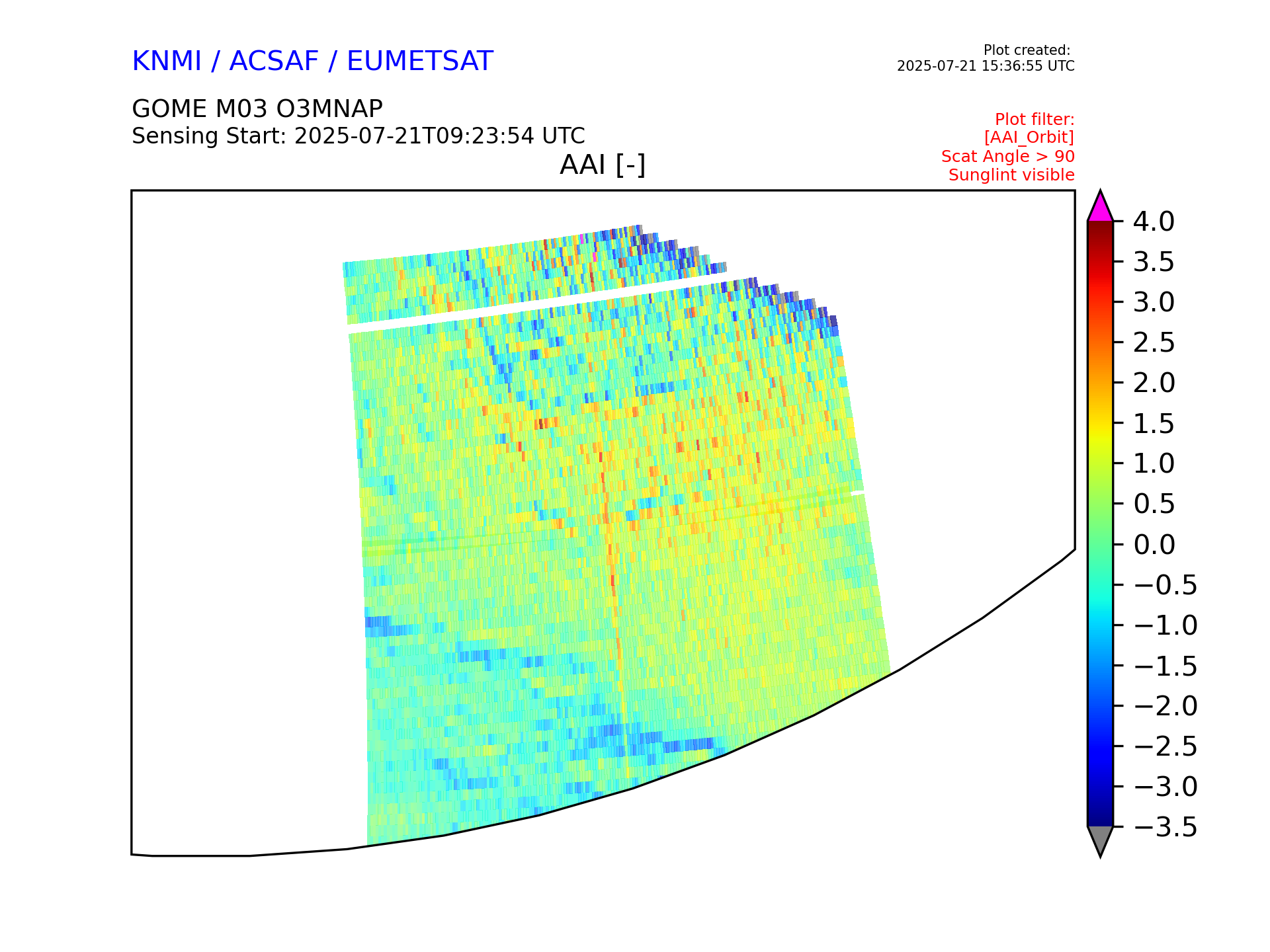 KNMI / ACSAF / EUMETSAT

Plot created:
2025-07-21 15:36:55 UTC

GOME M03 O3MNAP
Sensing Start: 2025-07-21T09:23:54 UTC

Plot filter:
[AAI_Orbit]
Scat Angle > 90
Sunglint visible

AAI [-]

4.0
3.5
3.0
2.5
2.0
1.5
1.0
0.5
0.0
−0.5
−1.0
−1.5
−2.0
−2.5
−3.0
−3.5